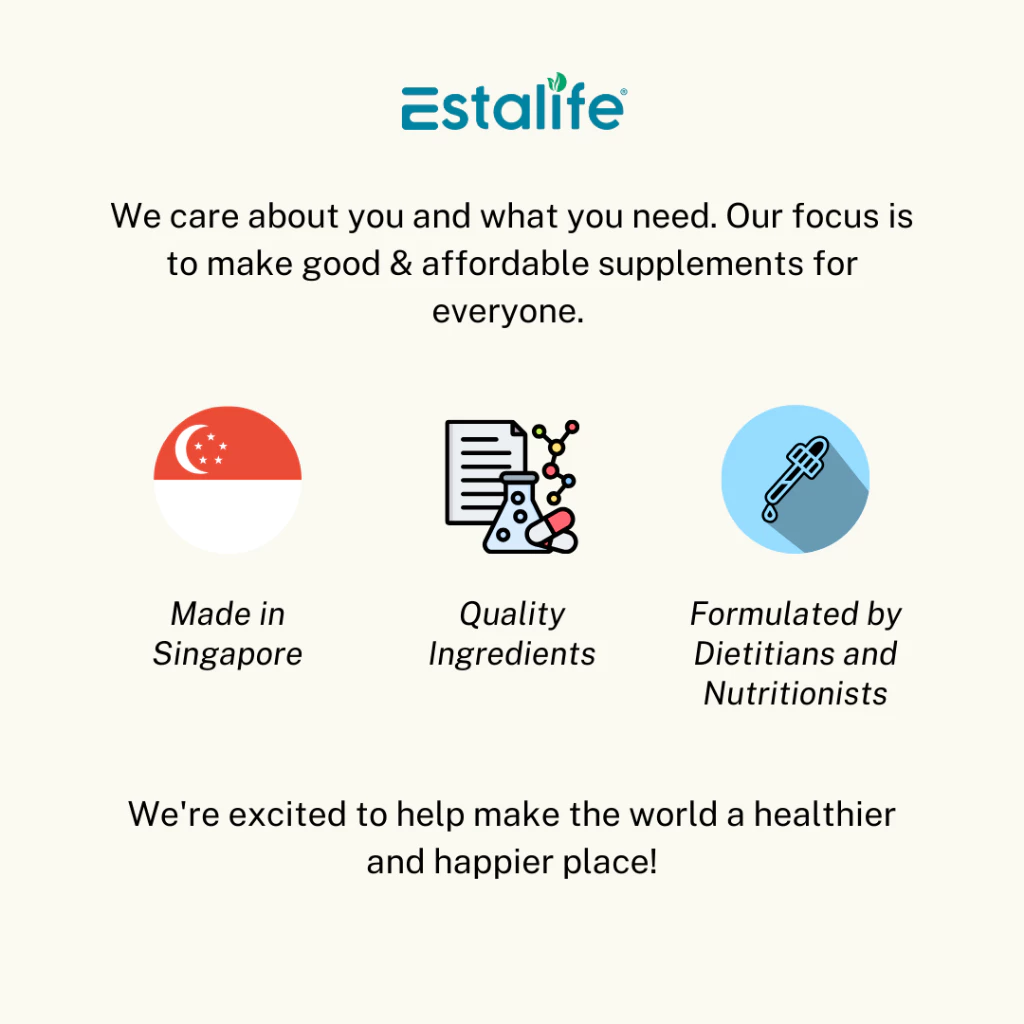 Estalife®

We care about you and what you need. Our focus is to make good & affordable supplements for everyone.

Made in Singapore

Quality Ingredients

Formulated by Dietitians and Nutritionists

We're excited to help make the world a healthier and happier place!